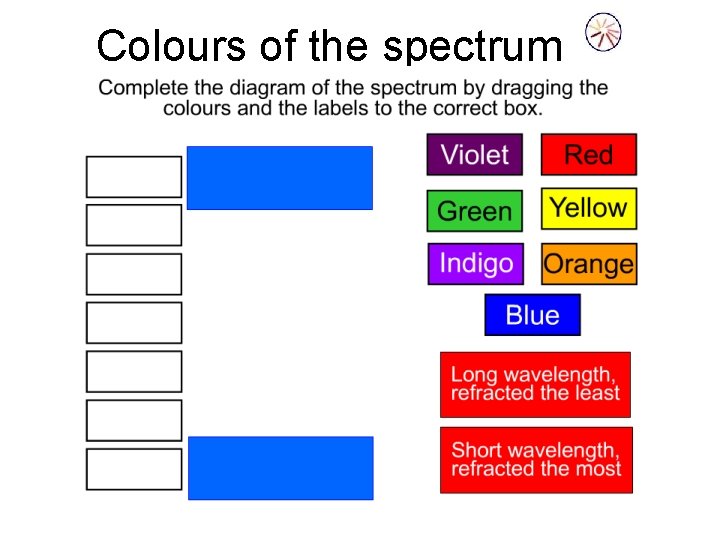 Colours of the spectrum

Complete the diagram of the spectrum by dragging the colours and the labels to the correct box.

Violet

Red

Green

Yellow

Indigo

Orange

Blue

Long wavelength, refracted the least

Short wavelength, refracted the most